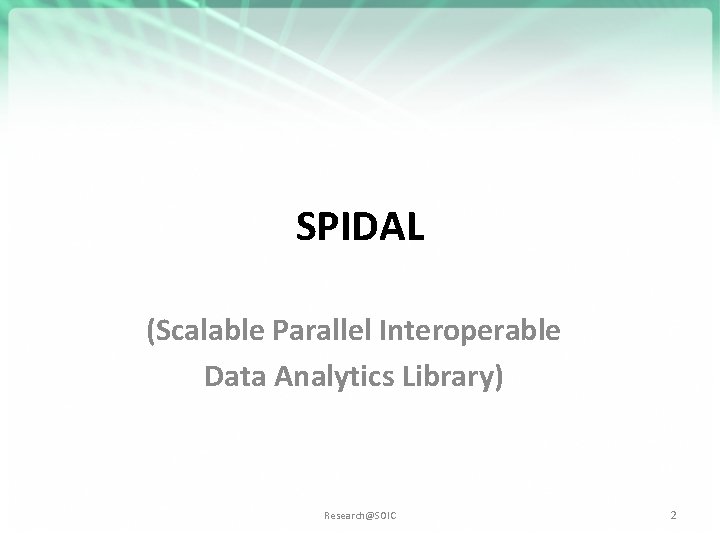 SPIDAL

(Scalable Parallel Interoperable Data Analytics Library)

Research@SOIC

2